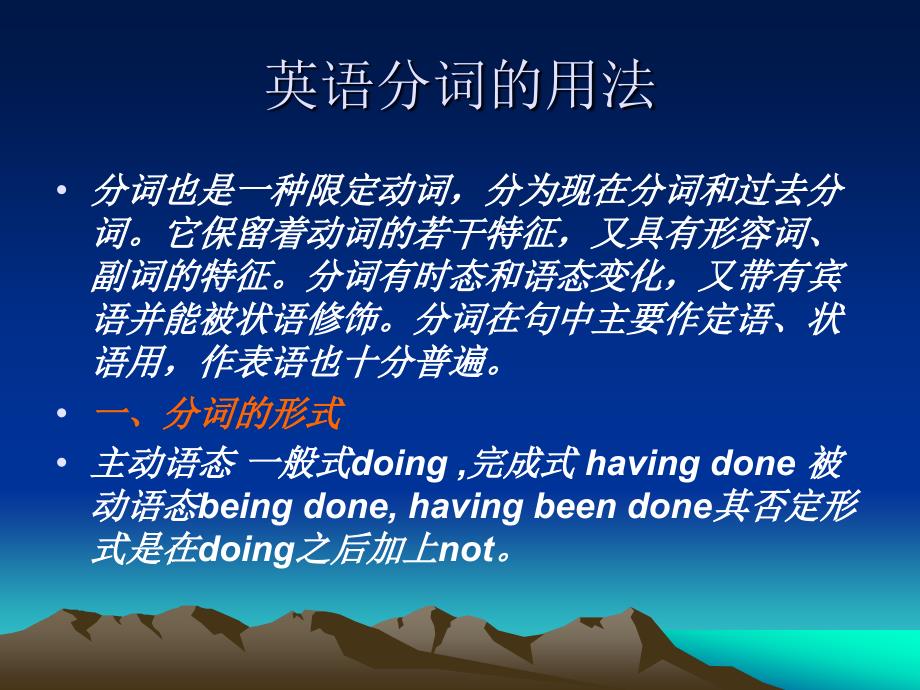 英语分词的用法

• 分词也是一种限定动词，分为现在分词和过去分词。它保留着动词的若干特征，又具有形容词、副词的特征。分词有时态和语态变化，又带有宾语并能被状语修饰。分词在句中主要作定语、状语用，作表语也十分普遍。

• 一、分词的形式

• 主动语态 一般式doing ,完成式 having done 被动语态being done, having been done其否定形式是在doing之后加上not。